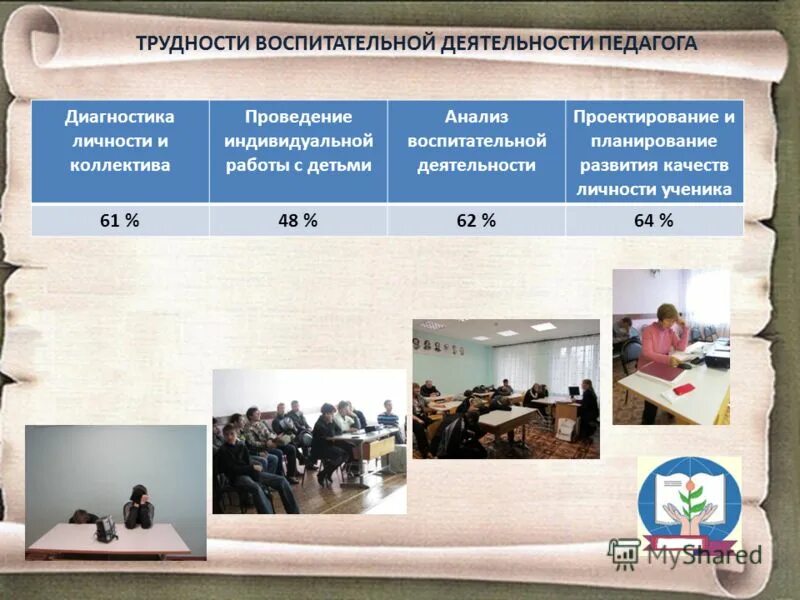 ТРУДНОСТИ ВОСПИТАТЕЛЬНОЙ ДЕЯТЕЛЬНОСТИ ПЕДАГОГА

| Диагностика личности и коллектива | Проведение индивидуальной работы с детьми | Анализ воспитательной деятельности | Проектирование и планирование развития качеств личности ученика |
|---|---|---|---|
| 61 % | 48 % | 62 % | 64 % |

MyShared